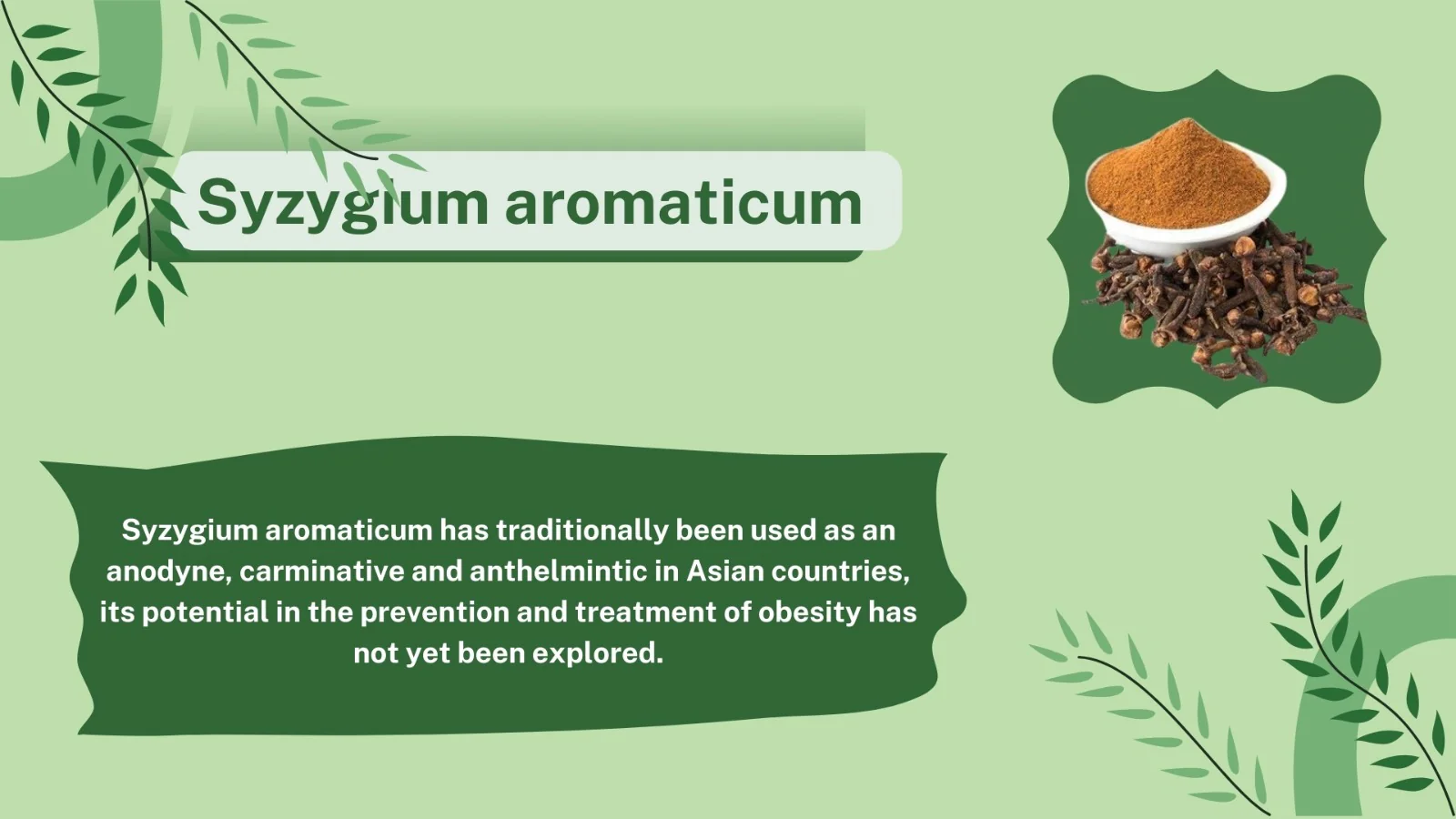 Syzygium aromaticum

Syzygium aromaticum has traditionally been used as an anodyne, carminative and anthelmintic in Asian countries, its potential in the prevention and treatment of obesity has not yet been explored.